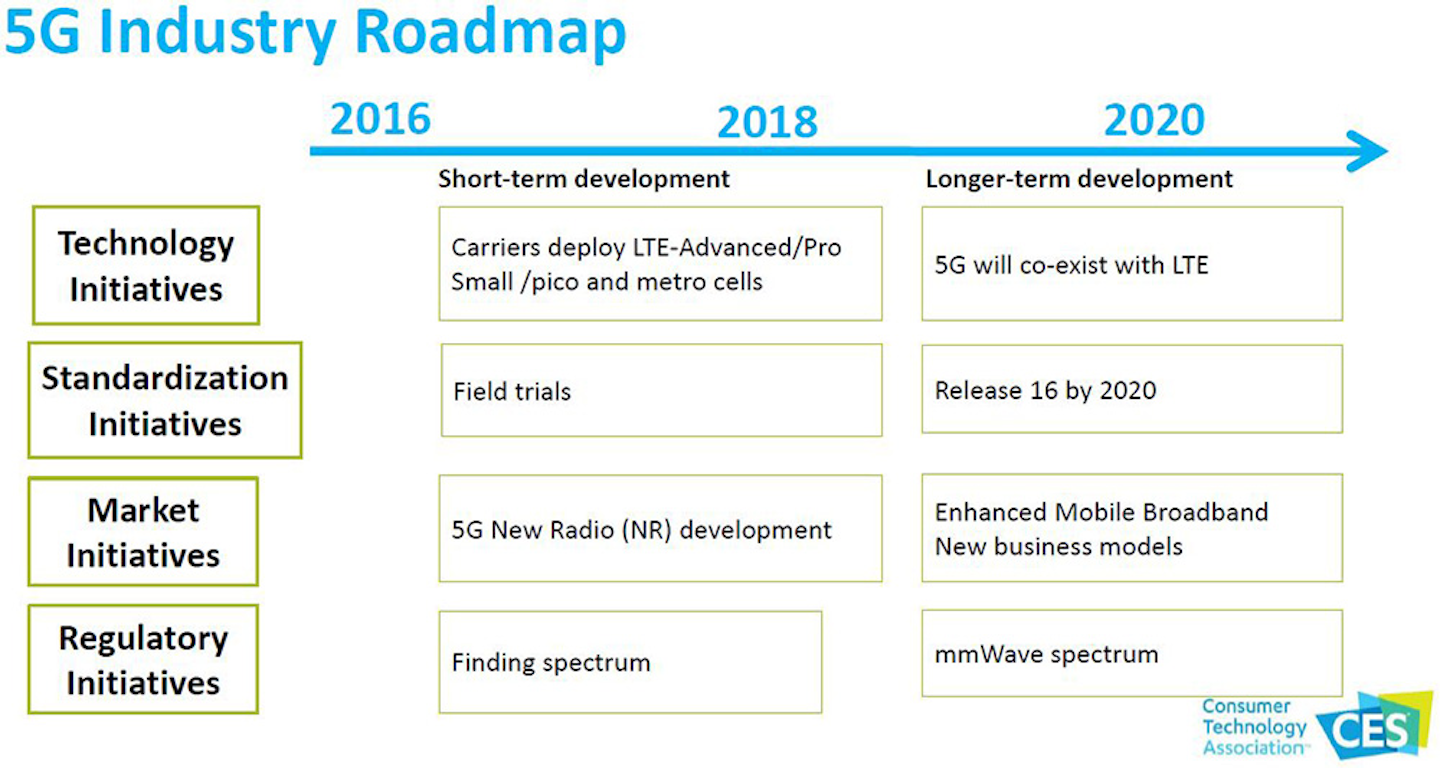 5G Industry Roadmap

2016 2018 2020

Short-term development

Longer-term development

Technology Initiatives

Carriers deploy LTE-Advanced/Pro
Small /pico and metro cells

5G will co-exist with LTE

Standardization Initiatives

Field trials

Release 16 by 2020

Market Initiatives

5G New Radio (NR) development

Enhanced Mobile Broadband
New business models

Regulatory Initiatives

Finding spectrum

mmWave spectrum

Consumer Technology Association™

CES